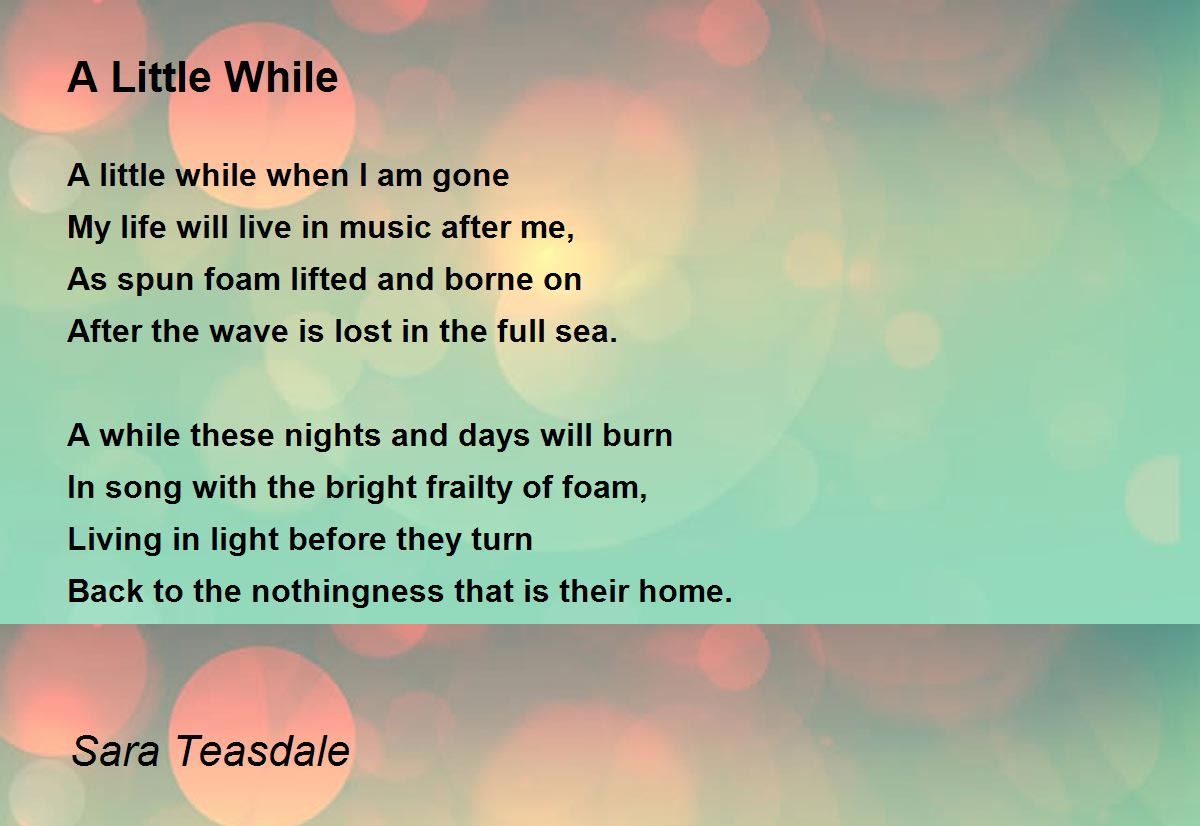 A Little While

A little while when I am gone
My life will live in music after me,
As spun foam lifted and borne on
After the wave is lost in the full sea.

A while these nights and days will burn
In song with the bright frailty of foam,
Living in light before they turn
Back to the nothingness that is their home.

Sara Teasdale